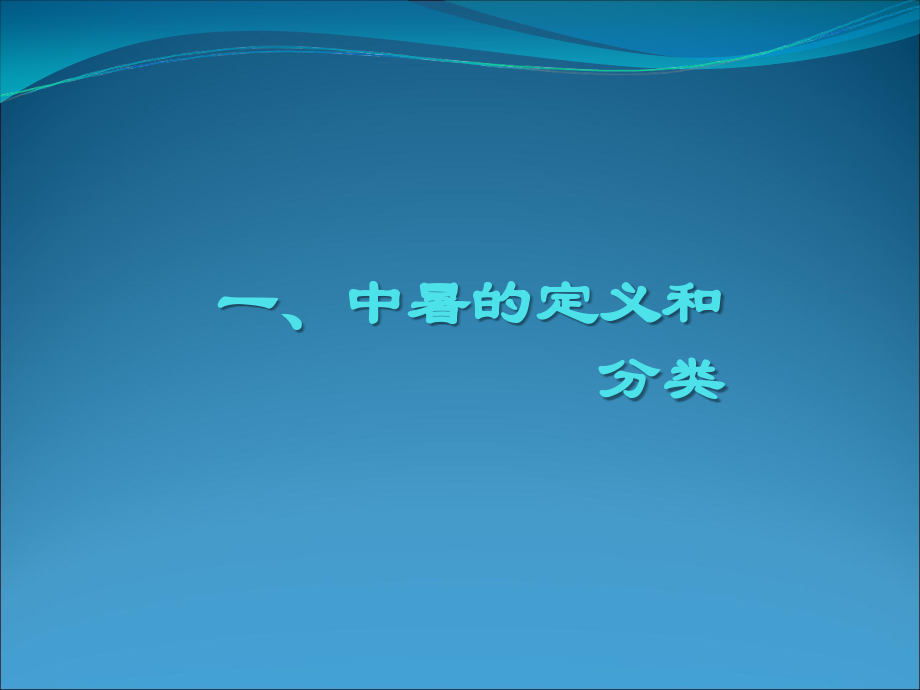 一、中暑的定义和分类